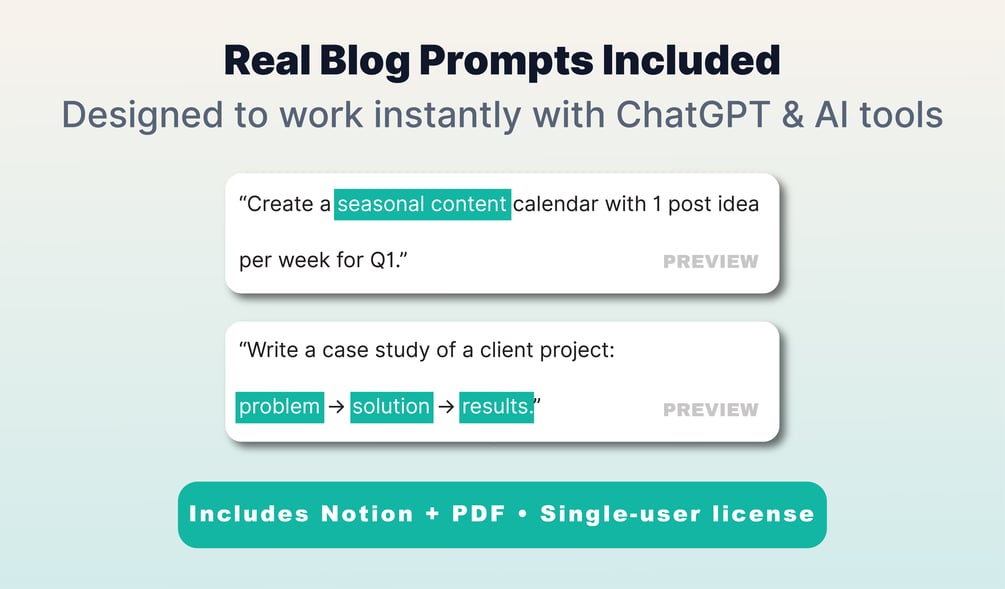 Real Blog Prompts Included

Designed to work instantly with ChatGPT & AI tools

“Create a seasonal content calendar with 1 post idea per week for Q1.”

PREVIEW

“Write a case study of a client project: problem → solution → results.”

PREVIEW

Includes Notion + PDF • Single-user license